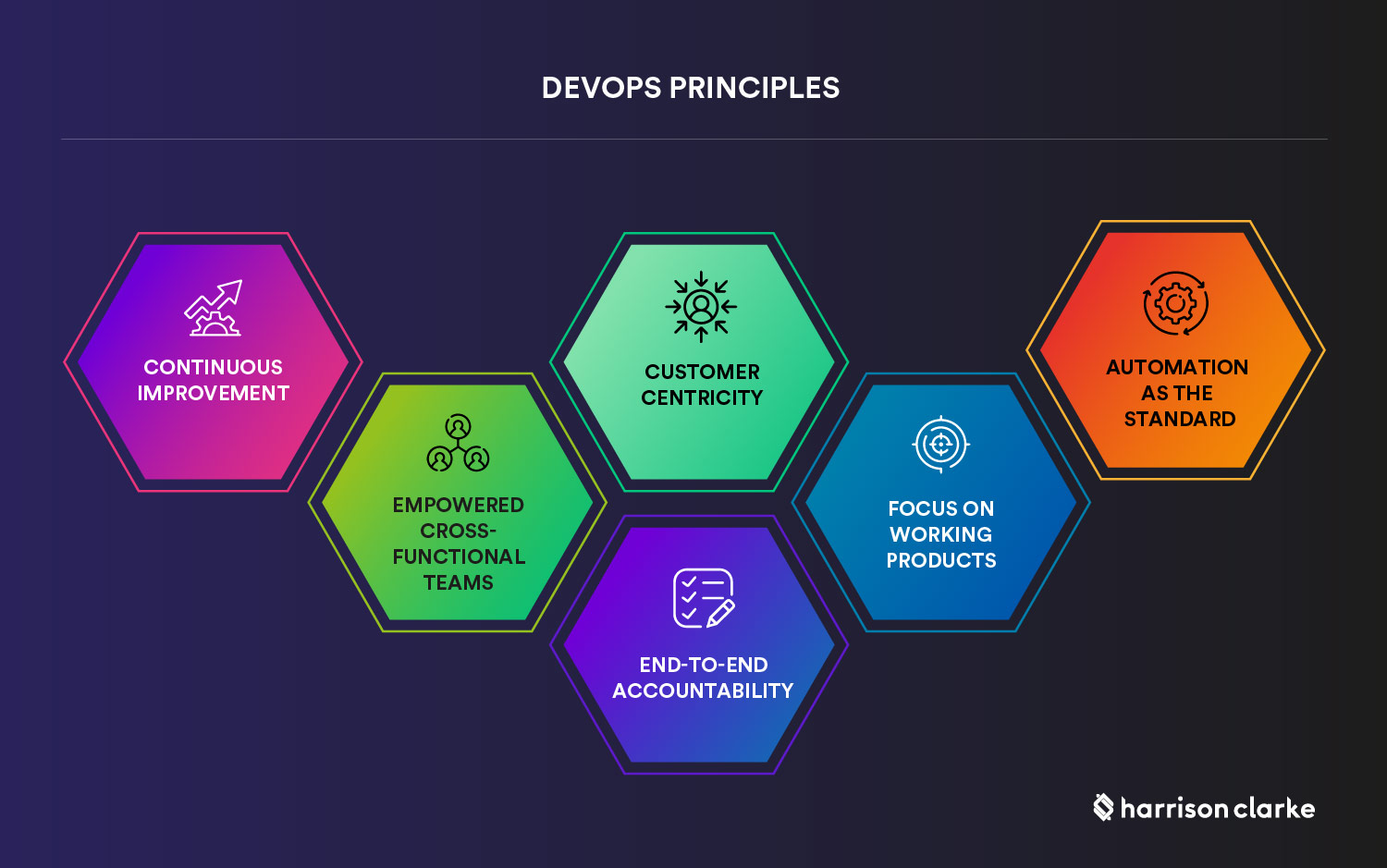 DEVOPS PRINCIPLES

CONTINUOUS IMPROVEMENT

EMPOWERED CROSS-FUNCTIONAL TEAMS

CUSTOMER CENTRICITY

END-TO-END ACCOUNTABILITY

FOCUS ON WORKING PRODUCTS

AUTOMATION AS THE STANDARD

harrison clarke